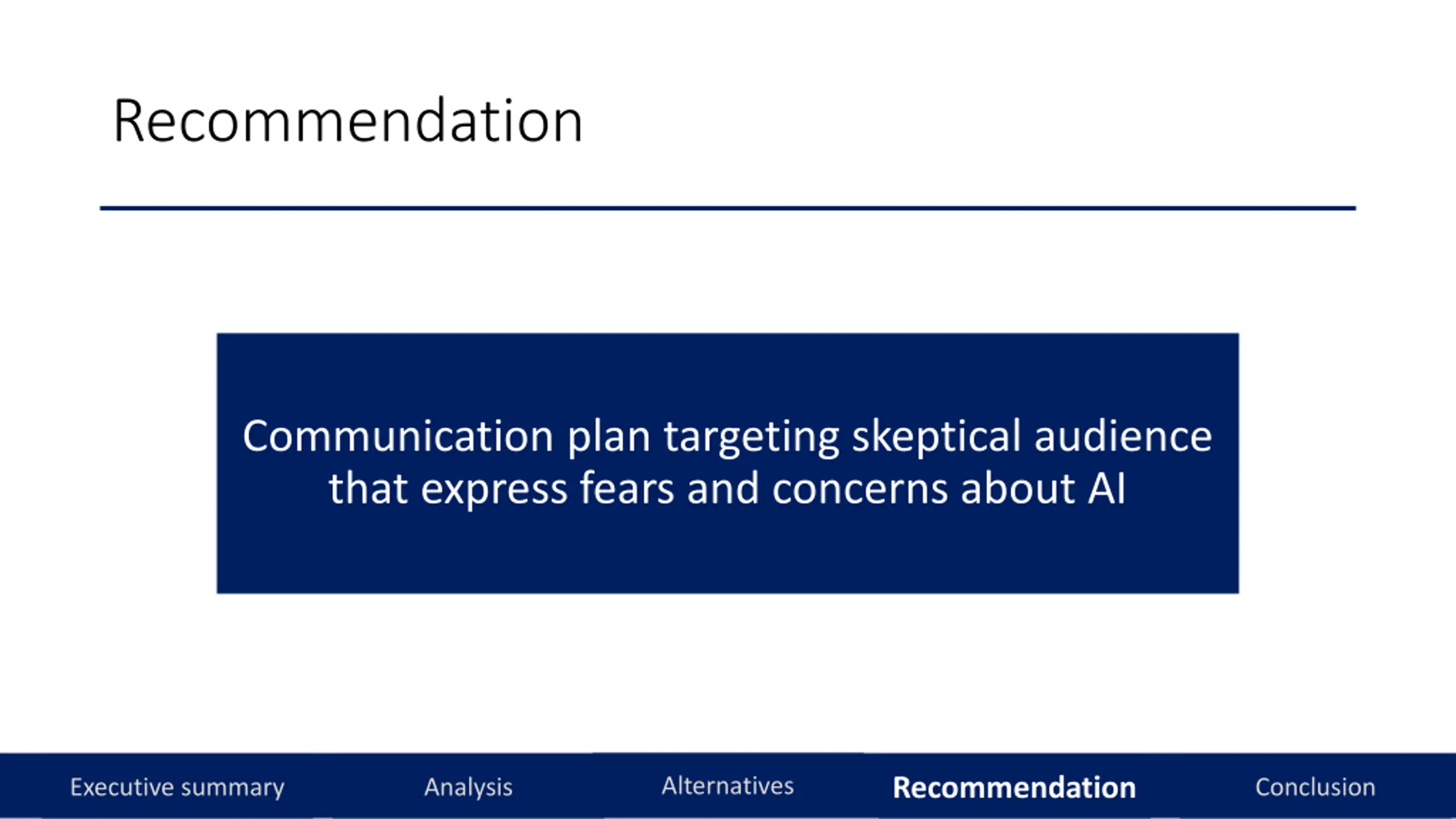 Recommendation

Communication plan targeting skeptical audience that express fears and concerns about AI

Executive summary Analysis Alternatives Recommendation Conclusion